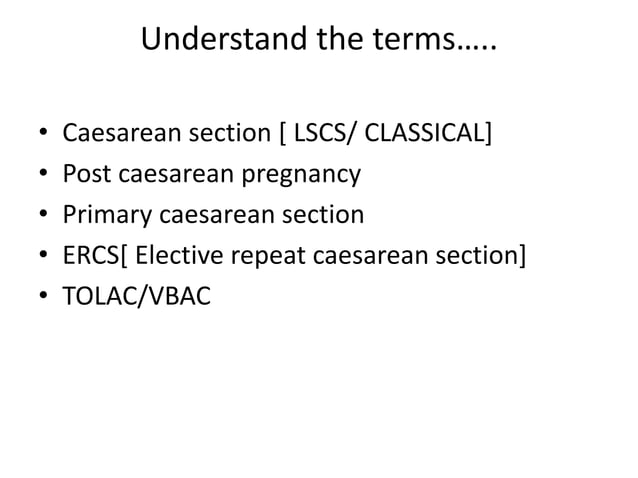 Understand the terms…..

• Caesarean section [ LSCS/ CLASSICAL]
• Post caesarean pregnancy
• Primary caesarean section
• ERCS[ Elective repeat caesarean section]
• TOLAC/VBAC